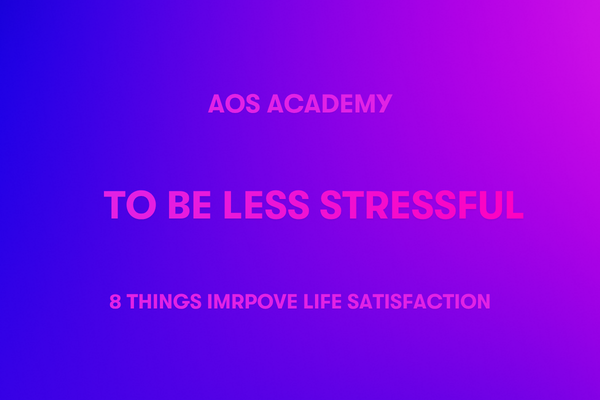 AOS ACADEMY

TO BE LESS STRESSFUL

8 THINGS IMRPOVE LIFE SATISFACTION